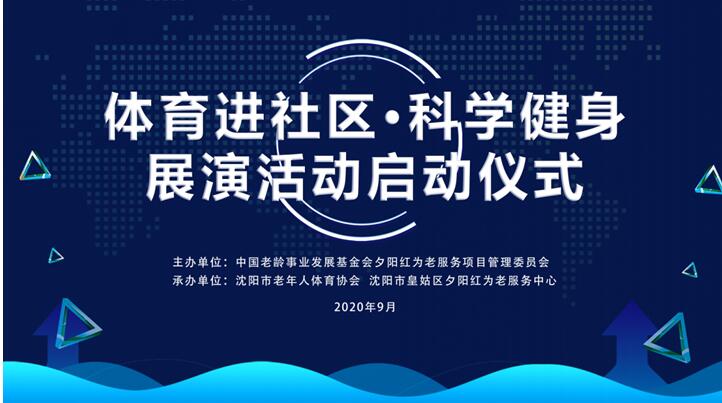 体育进社区·科学健身
展演活动启动仪式

主办单位：中国老龄事业发展基金会夕阳红为老服务项目管理委员会
承办单位：沈阳市老年人体育协会 沈阳市皇姑区夕阳红为老服务中心

2020年9月